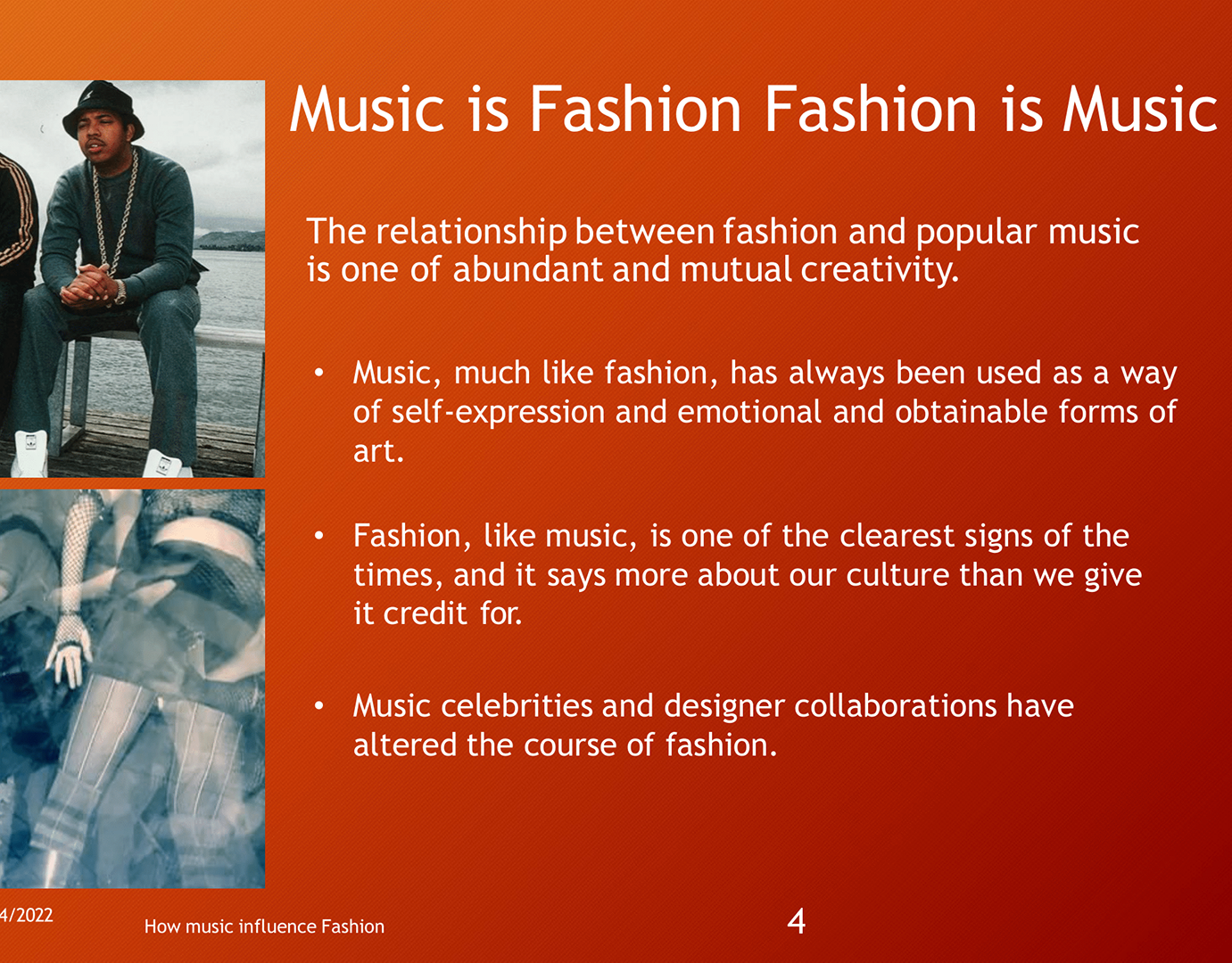 Music is Fashion Fashion is Music

The relationship between fashion and popular music is one of abundant and mutual creativity.

• Music, much like fashion, has always been used as a way of self-expression and emotional and obtainable forms of art.

• Fashion, like music, is one of the clearest signs of the times, and it says more about our culture than we give it credit for.

• Music celebrities and designer collaborations have altered the course of fashion.

4/2022

How music influence Fashion

4